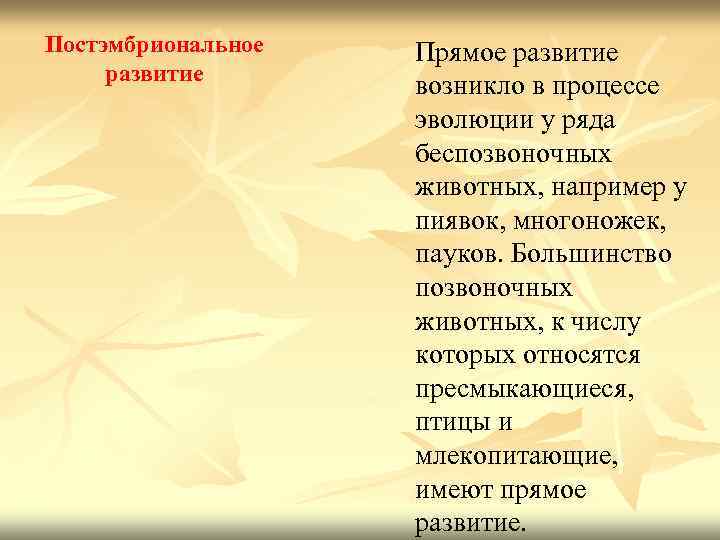 Постэмбриональное развитие

Прямое развитие возникло в процессе эволюции у ряда беспозвоночных животных, например у пиявок, многоножек, пауков. Большинство позвоночных животных, к числу которых относятся пресмыкающиеся, птицы и млекопитающие, имеют прямое развитие.